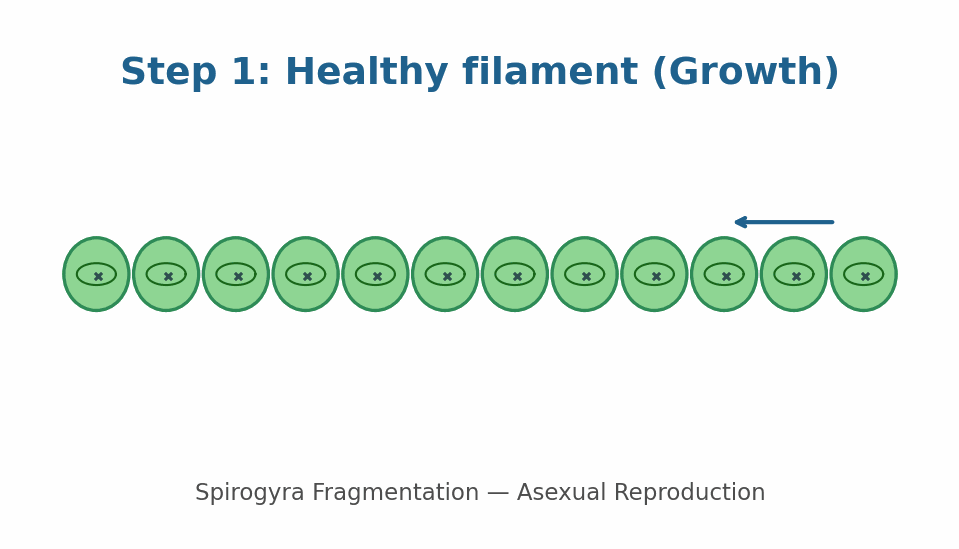 Step 1: Healthy filament (Growth)

Spirogyra Fragmentation — Asexual Reproduction